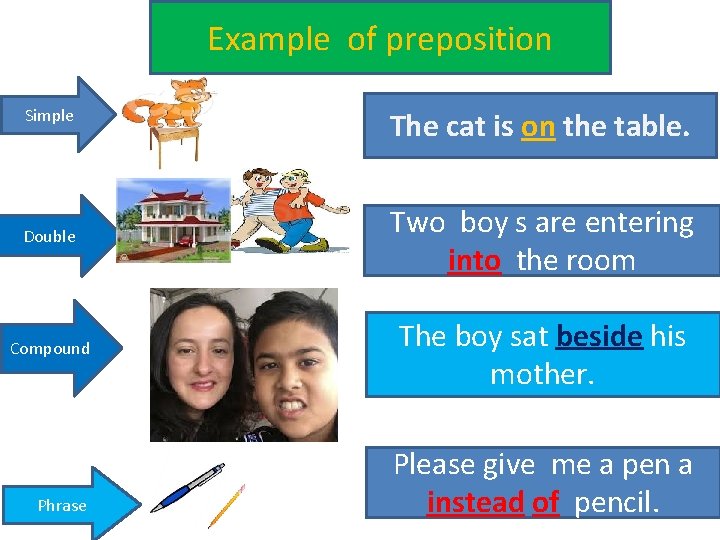 Example of preposition

Simple

The cat is on the table.

Double

Two boy s are entering into the room

Compound

The boy sat beside his mother.

Phrase

Please give me a pen a instead of pencil.